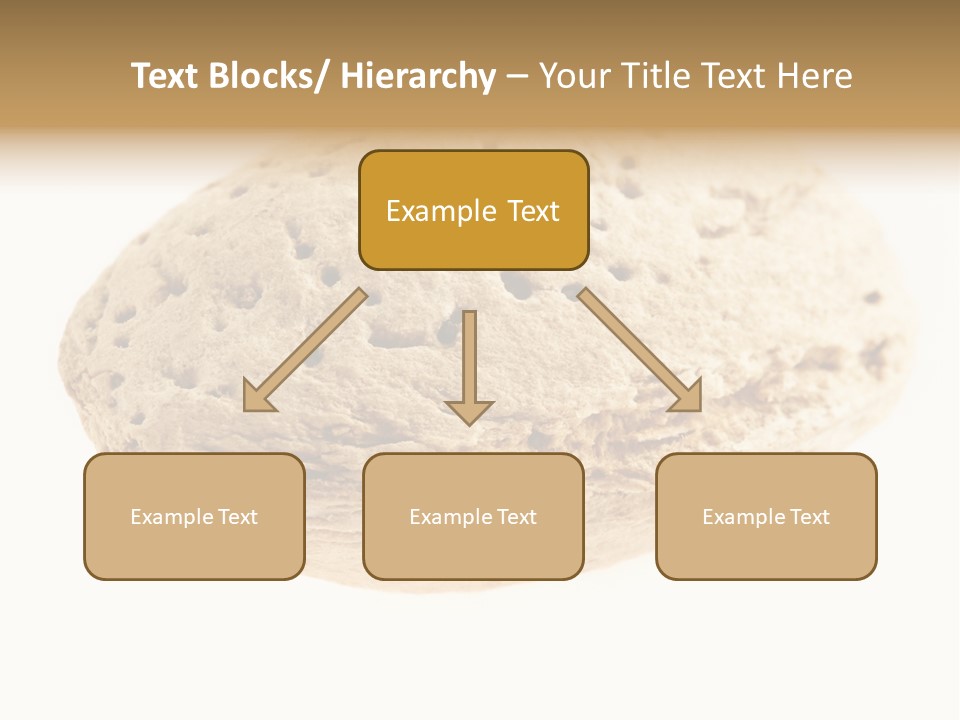 Text Blocks/ Hierarchy – Your Title Text Here

Example Text

Example Text

Example Text

Example Text